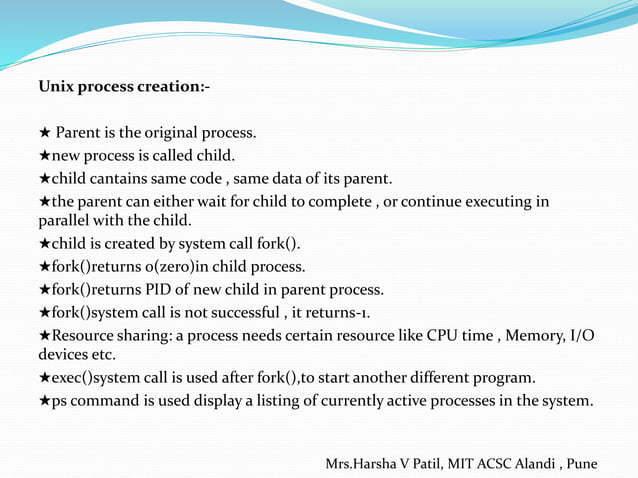 Unix process creation:-

★ Parent is the original process.
★new process is called child.
★child cantains same code , same data of its parent.
★the parent can either wait for child to complete , or continue executing in parallel with the child.
★child is created by system call fork().
★fork()returns 0(zero)in child process.
★fork()returns PID of new child in parent process.
★fork()system call is not successful , it returns-1.
★Resource sharing: a process needs certain resource like CPU time , Memory, I/O devices etc.
★exec()system call is used after fork(),to start another different program.
★ps command is used display a listing of currently active processes in the system.

Mrs.Harsha V Patil, MIT ACSC Alandi , Pune